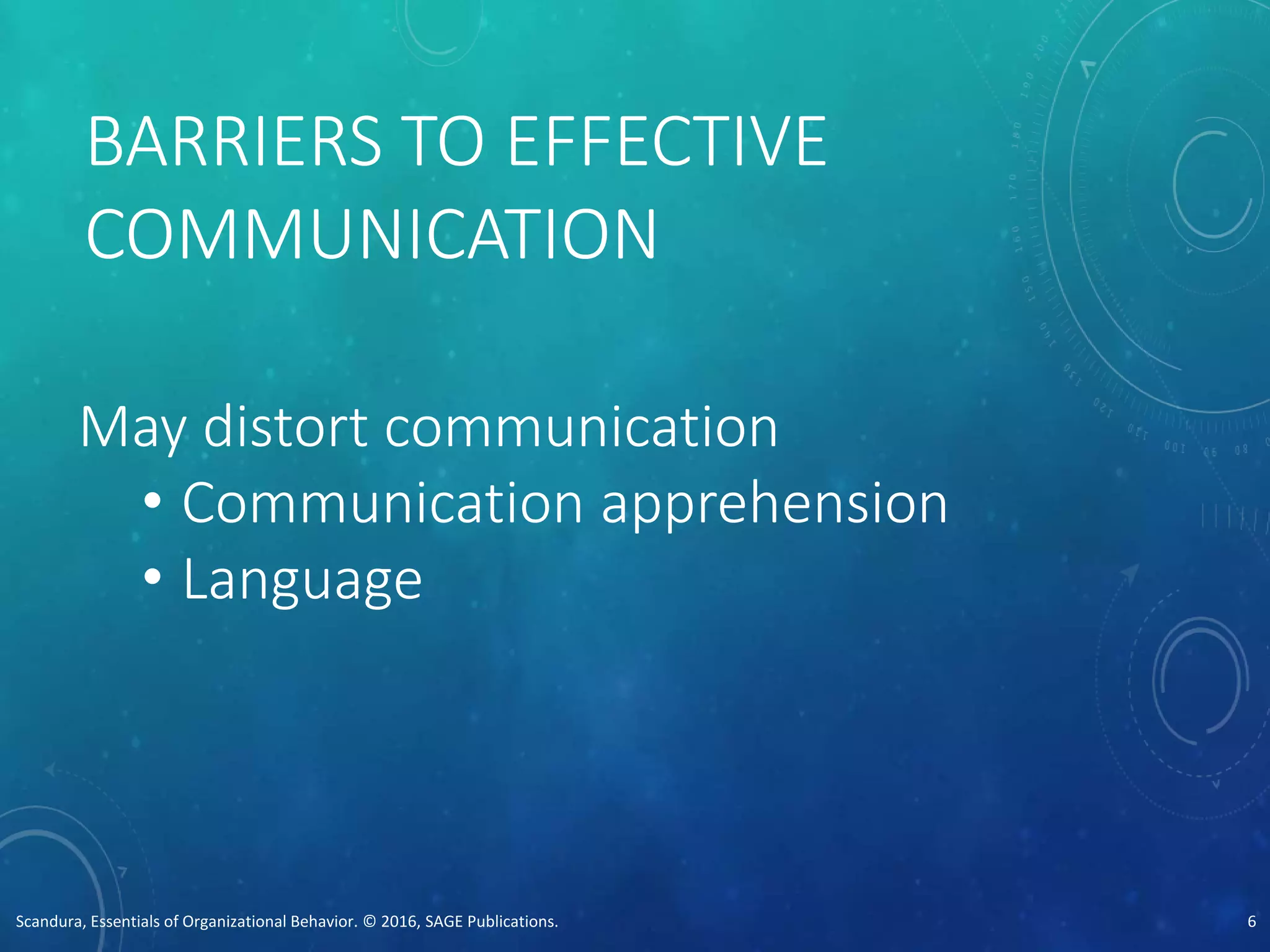 BARRIERS TO EFFECTIVE COMMUNICATION

May distort communication
• Communication apprehension
• Language

Scandura, Essentials of Organizational Behavior. © 2016, SAGE Publications.

6